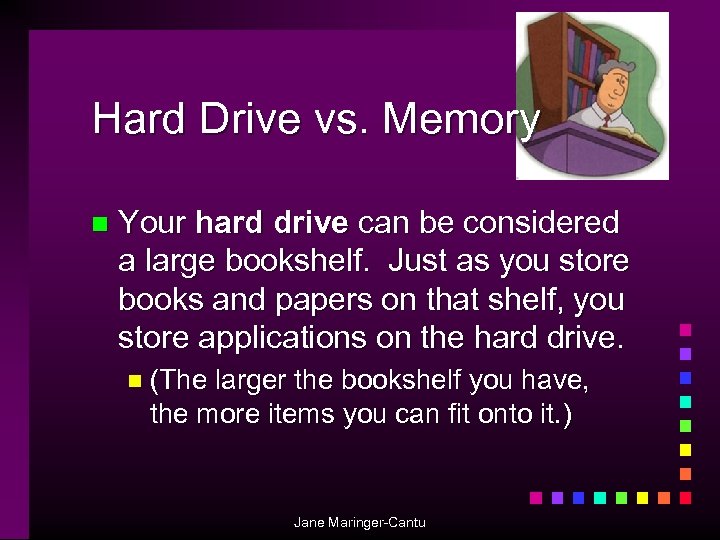 Hard Drive vs. Memory

Your hard drive can be considered a large bookshelf. Just as you store books and papers on that shelf, you store applications on the hard drive.

(The larger the bookshelf you have, the more items you can fit onto it.)

Jane Maringer-Cantu